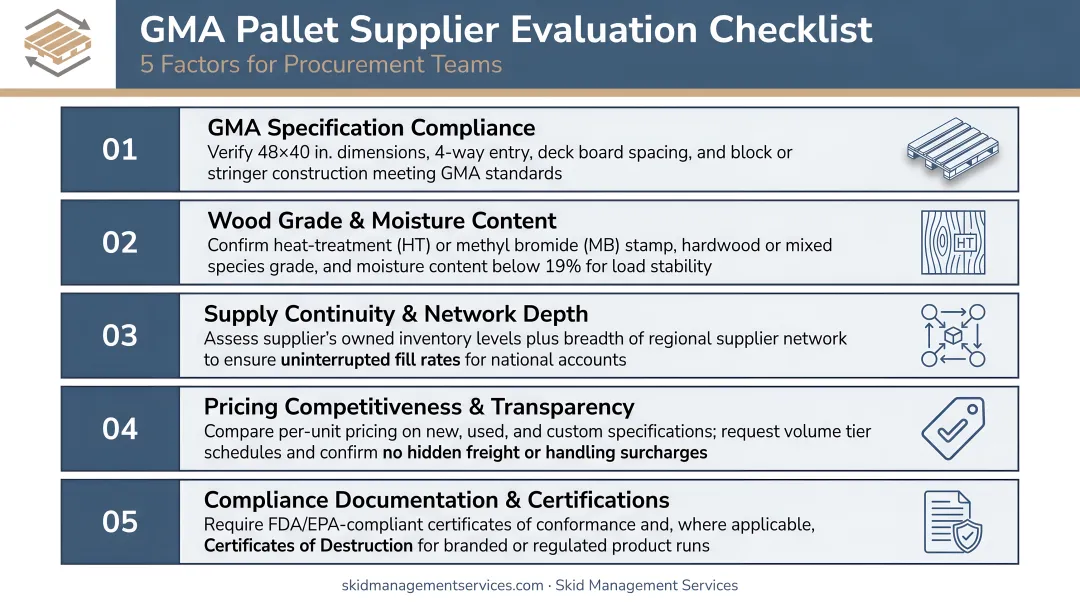 GMA Pallet Supplier Evaluation Checklist
5 Factors for Procurement Teams

01
GMA Specification Compliance
Verify 48×40 in. dimensions, 4-way entry, deck board spacing, and block or stringer construction meeting GMA standards

02
Wood Grade & Moisture Content
Confirm heat-treatment (HT) or methyl bromide (MB) stamp, hardwood or mixed species grade, and moisture content below 19% for load stability

HT

03
Supply Continuity & Network Depth
Assess supplier's owned inventory levels plus breadth of regional supplier network to ensure uninterrupted fill rates for national accounts

04
Pricing Competitiveness & Transparency
Compare per-unit pricing on new, used, and custom specifications; request volume tier schedules and confirm no hidden freight or handling surcharges

05
Compliance Documentation & Certifications
Require FDA/EPA-compliant certificates of conformance and, where applicable, Certificates of Destruction for branded or regulated product runs

skidmanagementservices.com · Skid Management Services